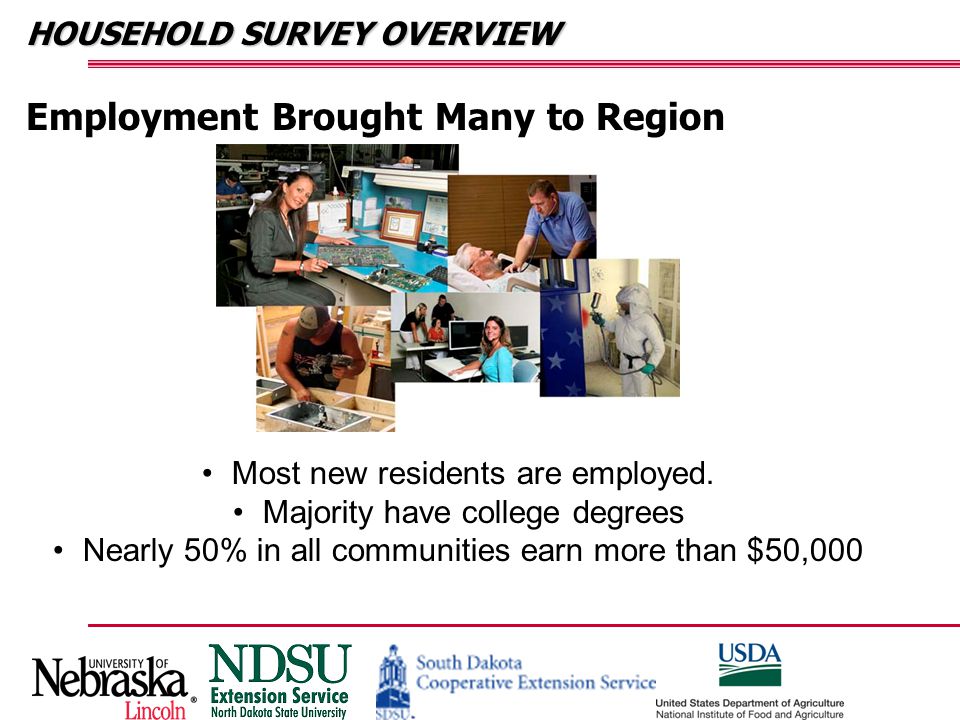 HOUSEHOLD SURVEY OVERVIEW

Employment Brought Many to Region

• Most new residents are employed.
• Majority have college degrees
• Nearly 50% in all communities earn more than $50,000

UNIVERSITY OF Nebraska Lincoln

NDSU Extension Service North Dakota State University

SDSU South Dakota Cooperative Extension Service

USDA United States Department of Agriculture National Institute of Food and Agriculture